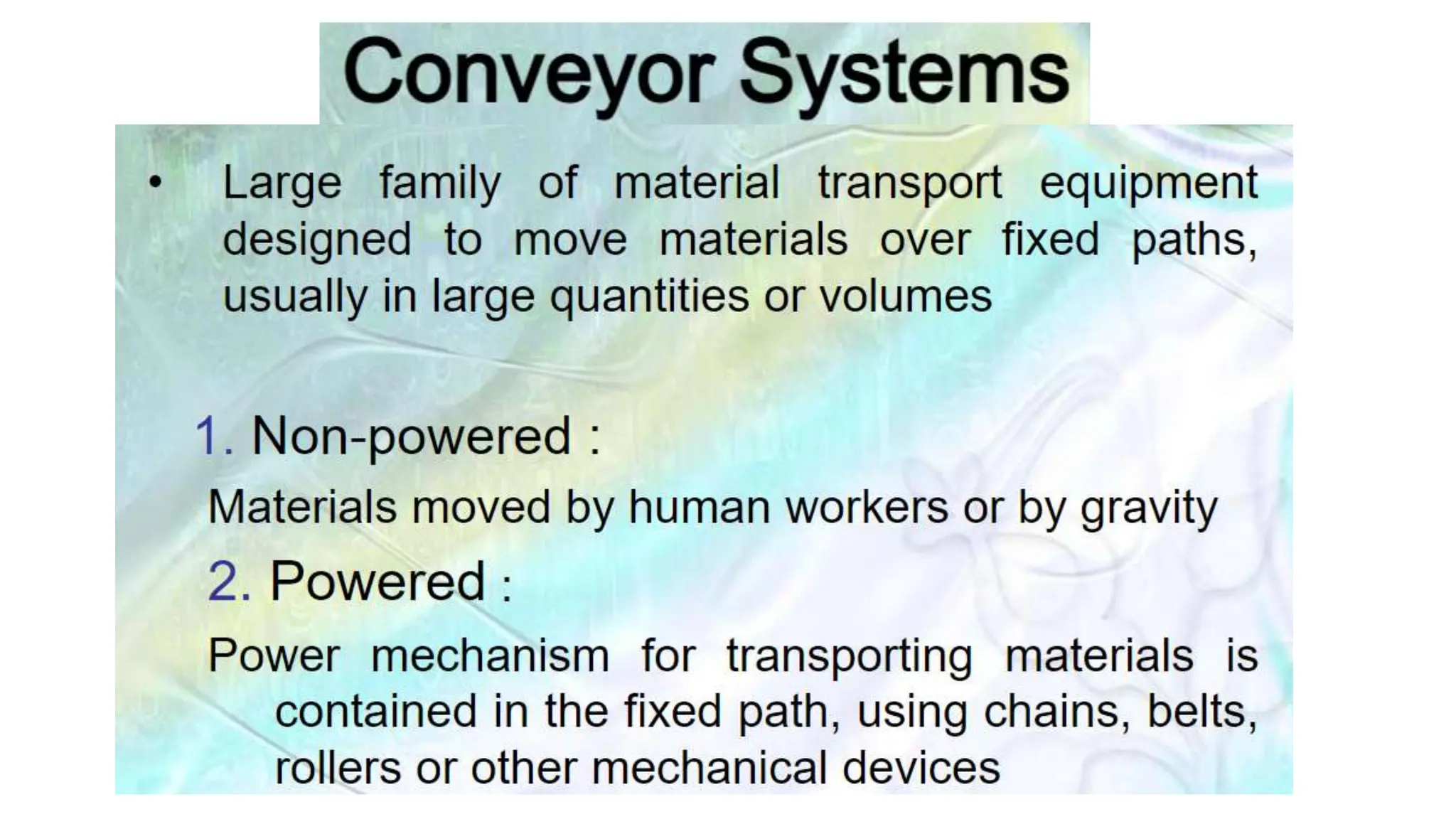 Conveyor Systems

• Large family of material transport equipment designed to move materials over fixed paths, usually in large quantities or volumes

1. Non-powered :

Materials moved by human workers or by gravity

2. Powered :

Power mechanism for transporting materials is contained in the fixed path, using chains, belts, rollers or other mechanical devices